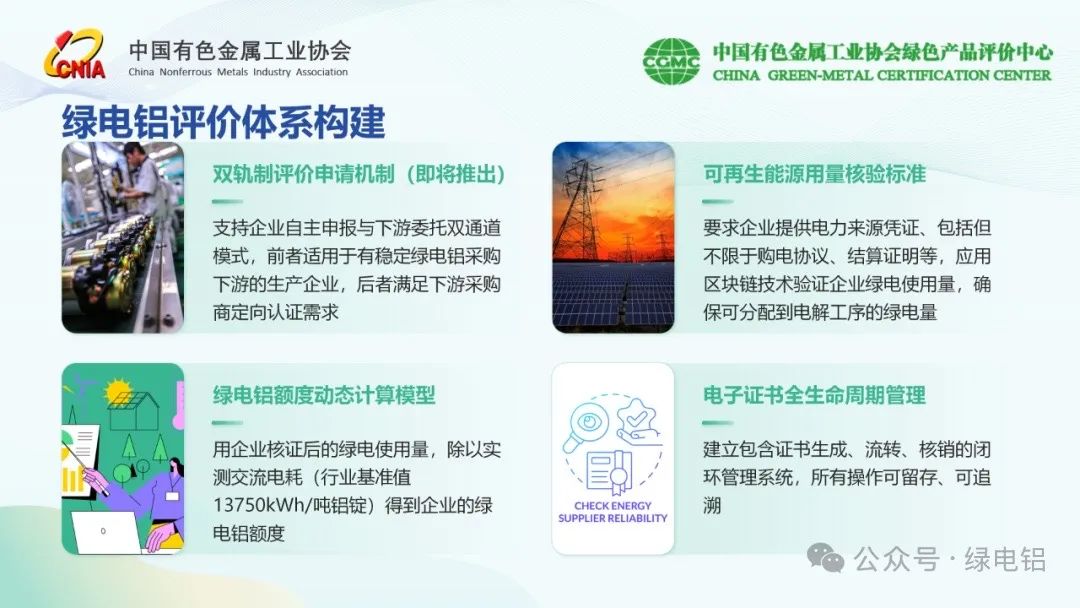 CNIA 中国有色金属工业协会
China Nonferrous Metals Industry Association

CGMC 中国有色金属工业协会绿色产品评价中心
CHINA GREEN-METAL CERTIFICATION CENTER

绿电铝评价体系构建

双轨制评价申请机制（即将推出）

支持企业自主申报与下游委托双通道模式，前者适用于有稳定绿电铝采购下游的生产企业，后者满足下游采购商定向认证需求

可再生能源用量核验标准

要求企业提供电力来源凭证、包括但不限于购电协议、结算证明等，应用区块链技术验证企业绿电使用量，确保可分配到电解工序的绿电量

绿电铝额度动态计算模型

用企业核证后的绿电使用量，除以实测交流电耗（行业基准值13750kWh/吨铝锭）得到企业的绿电铝额度

CHECK ENERGY SUPPLIER RELIABILITY

电子证书全生命周期管理

建立包含证书生成、流转、核销的闭环管理系统，所有操作可留存、可追溯

公众号 · 绿电铝